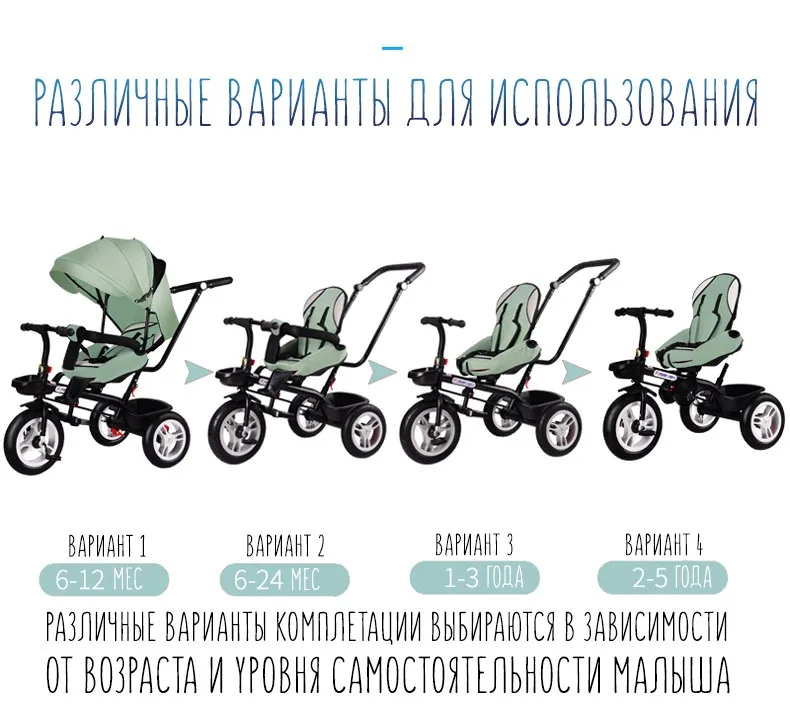 РАЗЛИЧНЫЕ ВАРИАНТЫ ДЛЯ ИСПОЛЬЗОВАНИЯ

ВАРИАНТ 1
6-12 МЕС

ВАРИАНТ 2
6-24 МЕС

ВАРИАНТ 3
1-3 ГОДА

ВАРИАНТ 4
2-5 ГОДА

РАЗЛИЧНЫЕ ВАРИАНТЫ КОМПЛЕТАЦИИ ВЫБИРАЮТСЯ В ЗАВИСИМОСТИ ОТ ВОЗРАСТА И УРОВНЯ САМОСТОЯТЕЛЬНОСТИ МАЛЫША